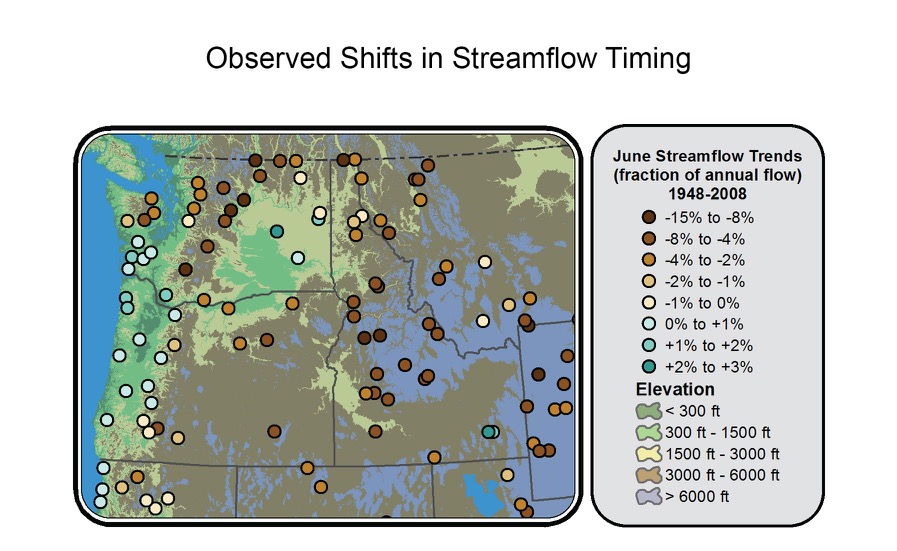 Observed Shifts in Streamflow Timing

June Streamflow Trends (fraction of annual flow) 1948-2008

-15% to -8%
-8% to -4%
-4% to -2%
-2% to -1%
-1% to 0%
0% to +1%
+1% to +2%
+2% to +3%

Elevation
< 300 ft
300 ft - 1500 ft
1500 ft - 3000 ft
3000 ft - 6000 ft
> 6000 ft